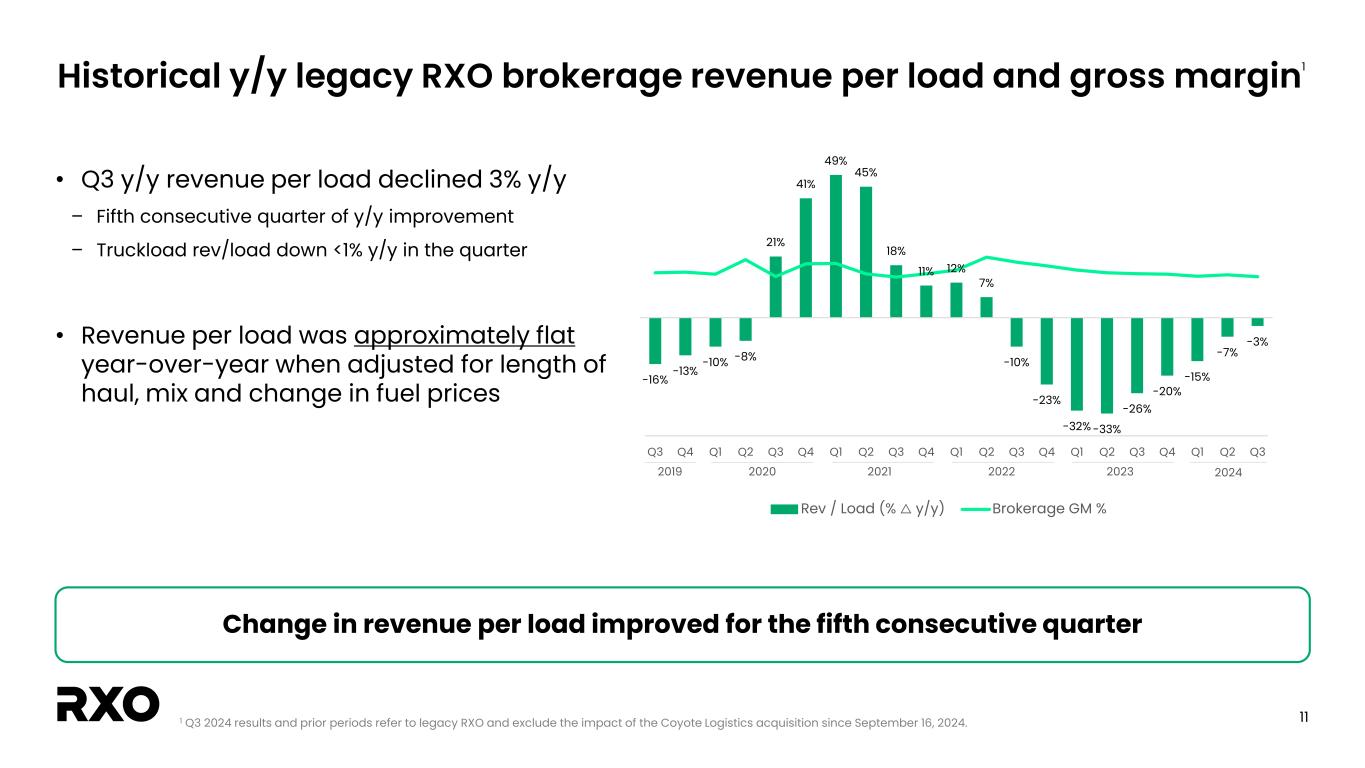 Historical y/y legacy RXO brokerage revenue per load and gross margin$^1$

• Q3 y/y revenue per load declined 3% y/y

– Fifth consecutive quarter of y/y improvement

– Truckload rev/load down <1% y/y in the quarter

• Revenue per load was approximately flat year-over-year when adjusted for length of haul, mix and change in fuel prices

-16% -13% -10% -8% 21% 41% 49% 45% 18% 11% 12% 7% -10% -23% -32% -33% -26% -20% -15% -7% -3%

Q3 Q4 Q1 Q2 Q3 Q4 Q1 Q2 Q3 Q4 Q1 Q2 Q3 Q4 Q1 Q2 Q3 Q4 Q1 Q2 Q3
2019 2020 2021 2022 2023 2024

Rev / Load (% △ y/y) Brokerage GM %

Change in revenue per load improved for the fifth consecutive quarter

RXO

$^1$ Q3 2024 results and prior periods refer to legacy RXO and exclude the impact of the Coyote Logistics acquisition since September 16, 2024.

11